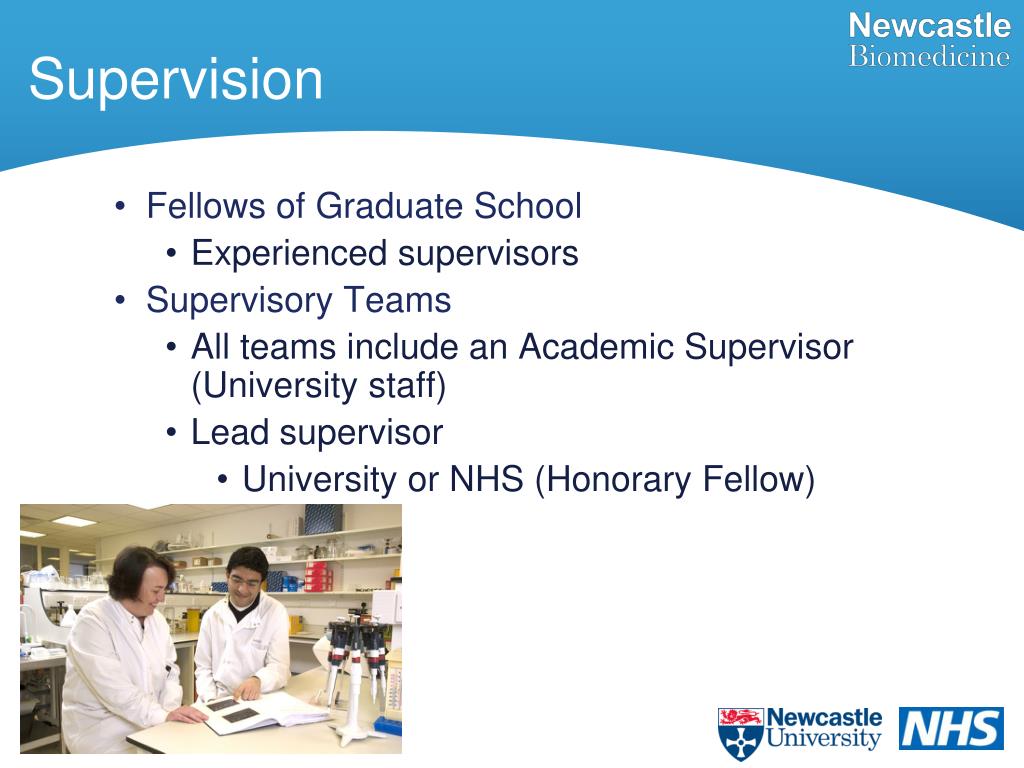 Newcastle
Biomedicine

Supervision

• Fellows of Graduate School
  • Experienced supervisors
• Supervisory Teams
  • All teams include an Academic Supervisor (University staff)
  • Lead supervisor
    • University or NHS (Honorary Fellow)

Newcastle University

NHS